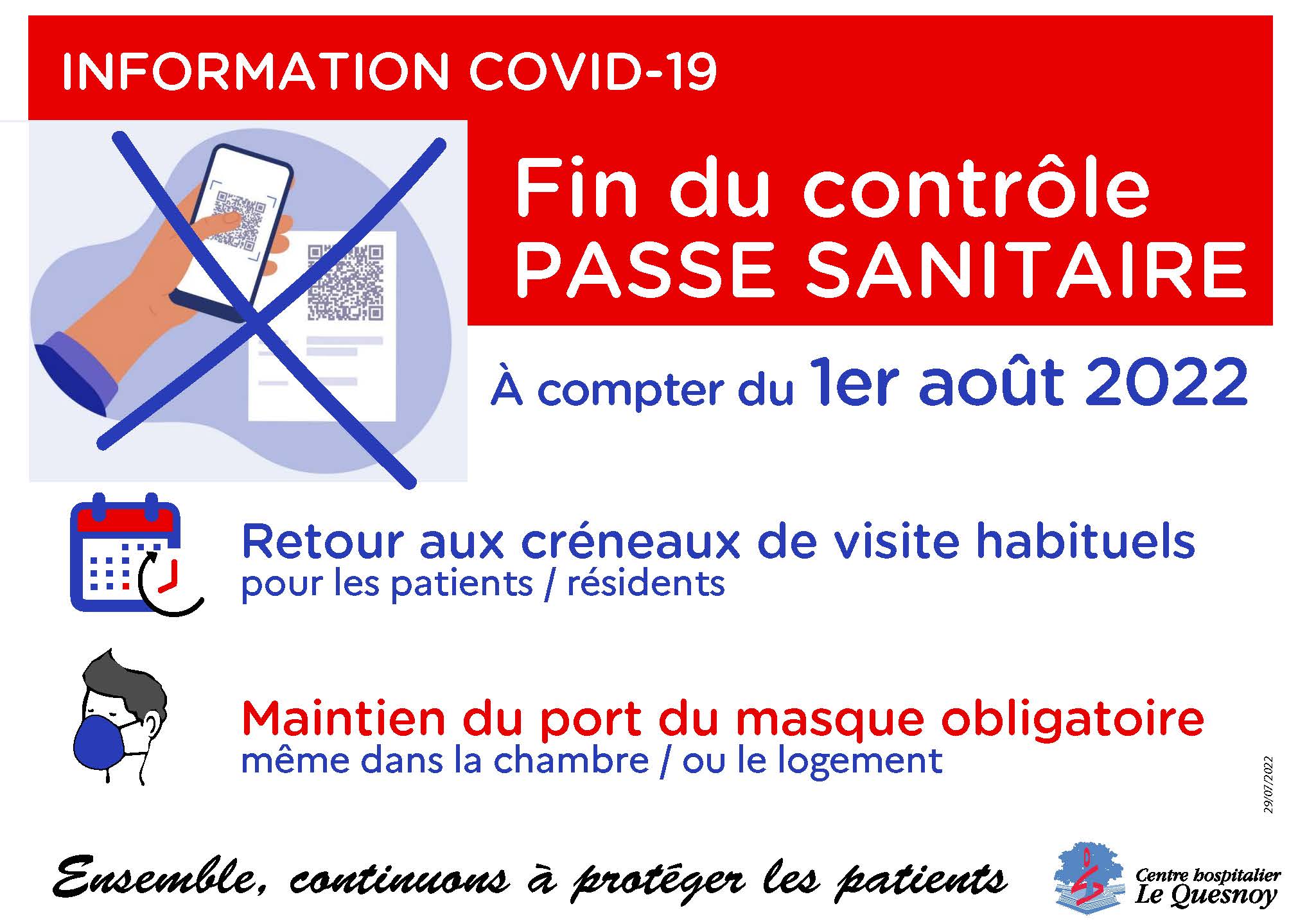 INFORMATION COVID-19

Fin du contrôle PASSE SANITAIRE

À compter du 1er août 2022

Retour aux créneaux de visite habituels
pour les patients / résidents

Maintien du port du masque obligatoire
même dans la chambre / ou le logement

29/07/2022

Ensemble, continuons à protéger les patients

Centre hospitalier Le Quesnoy